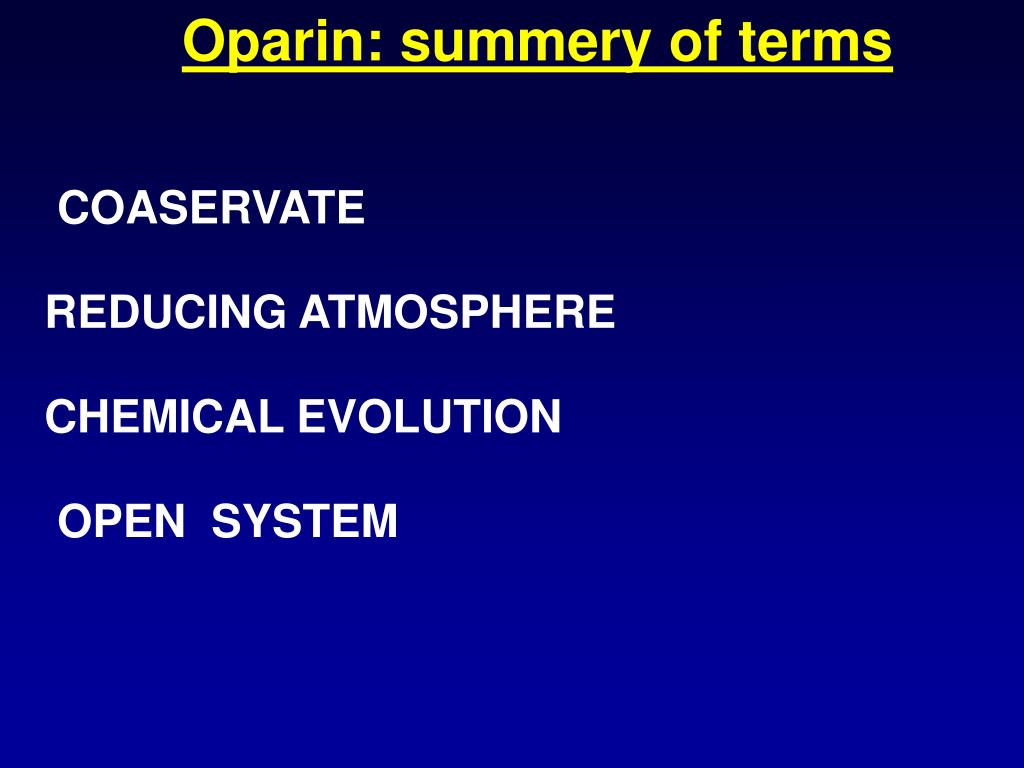 Oparin: summery of terms

COASERVATE

REDUCING ATMOSPHERE

CHEMICAL EVOLUTION

OPEN SYSTEM